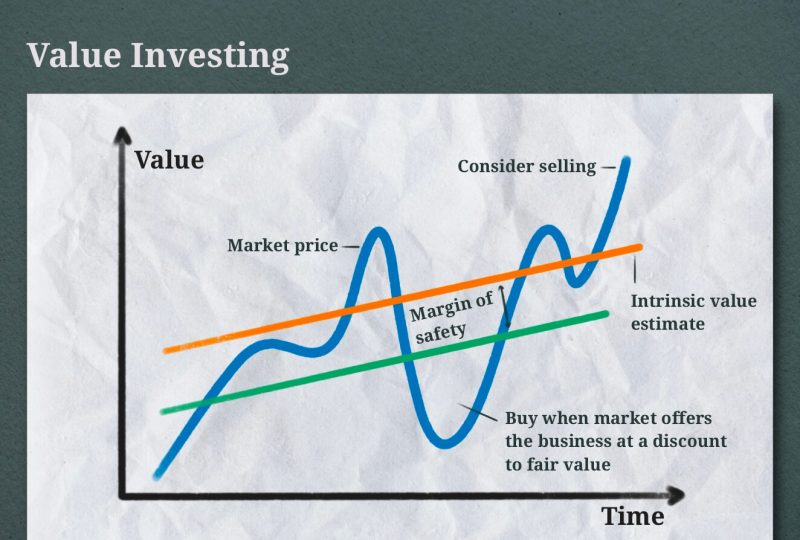 Value Investing

Value

Consider selling

Market price

Margin of safety

Intrinsic value estimate

Buy when market offers the business at a discount to fair value

Time